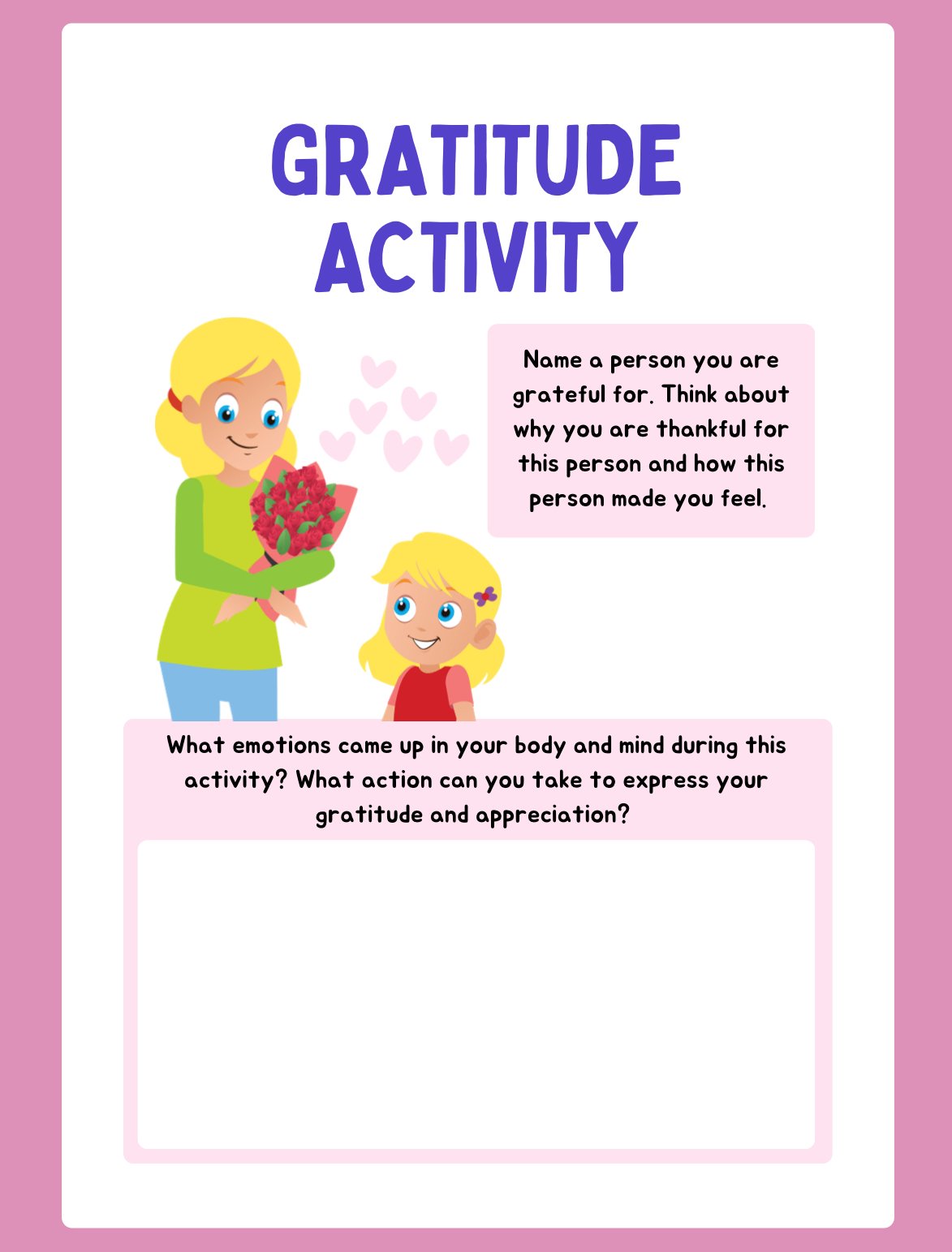 GRATITUDE ACTIVITY

Name a person you are grateful for. Think about why you are thankful for this person and how this person made you feel.

What emotions came up in your body and mind during this activity? What action can you take to express your gratitude and appreciation?